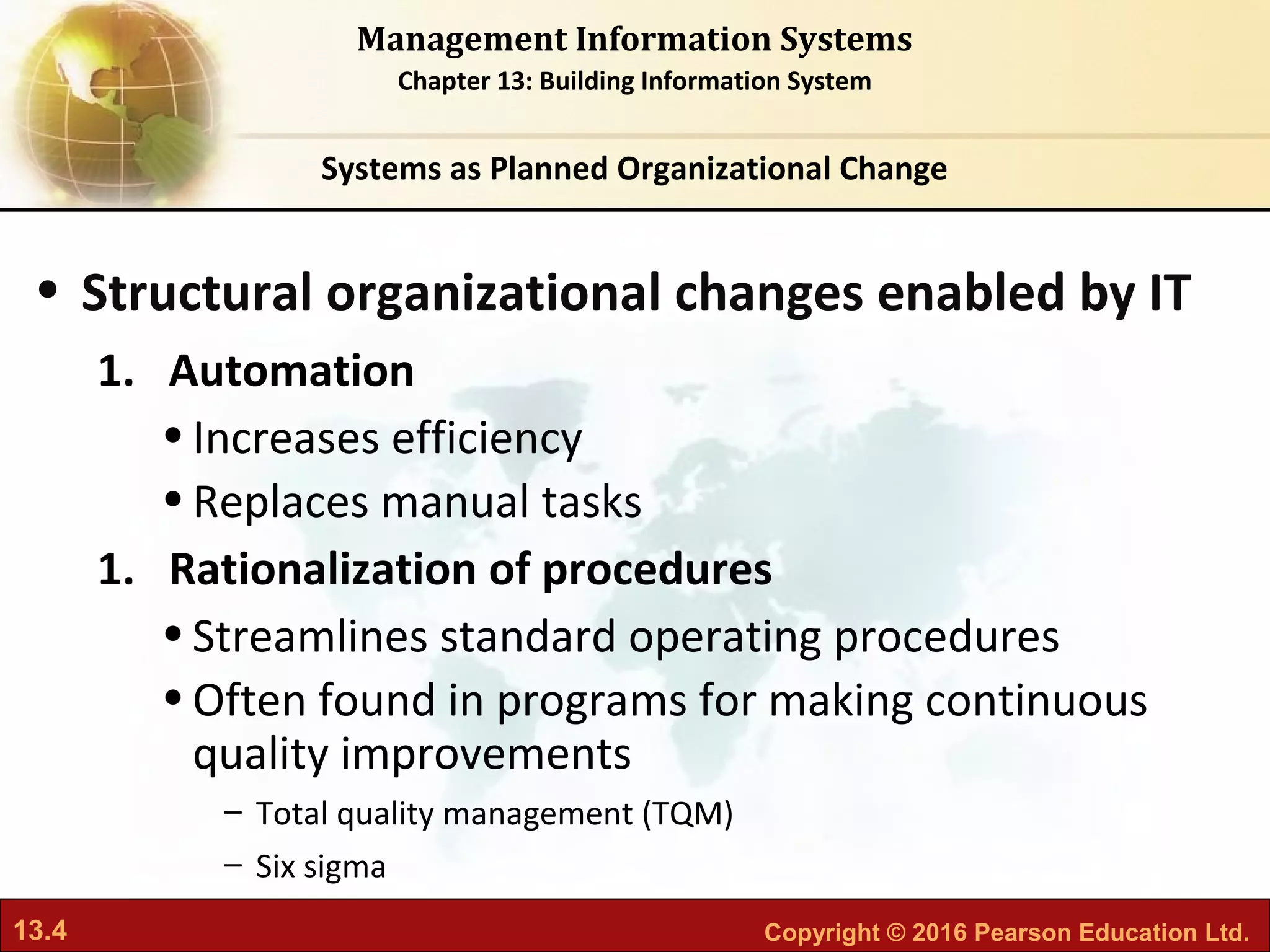 Management Information Systems
Chapter 13: Building Information System

Systems as Planned Organizational Change

• Structural organizational changes enabled by IT

1. Automation
• Increases efficiency
• Replaces manual tasks

1. Rationalization of procedures
• Streamlines standard operating procedures
• Often found in programs for making continuous quality improvements
– Total quality management (TQM)
– Six sigma

13.4

Copyright © 2016 Pearson Education Ltd.